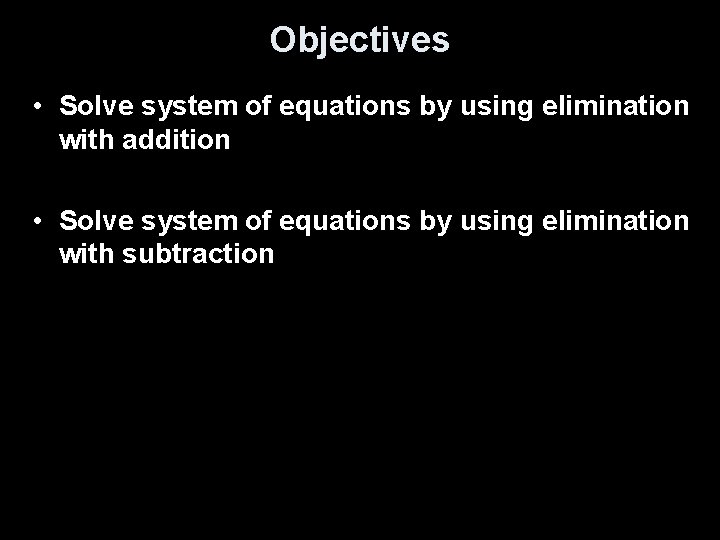 Objectives

• Solve system of equations by using elimination with addition

• Solve system of equations by using elimination with subtraction